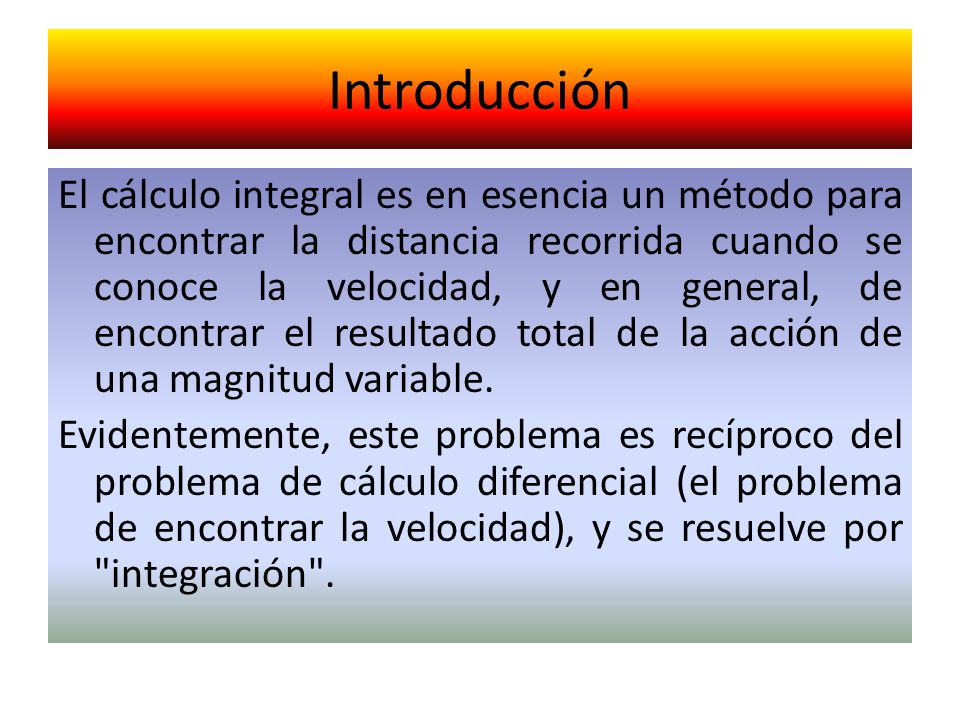 Introducción

El cálculo integral es en esencia un método para encontrar la distancia recorrida cuando se conoce la velocidad, y en general, de encontrar el resultado total de la acción de una magnitud variable.

Evidentemente, este problema es recíproco del problema de cálculo diferencial (el problema de encontrar la velocidad), y se resuelve por "integración".